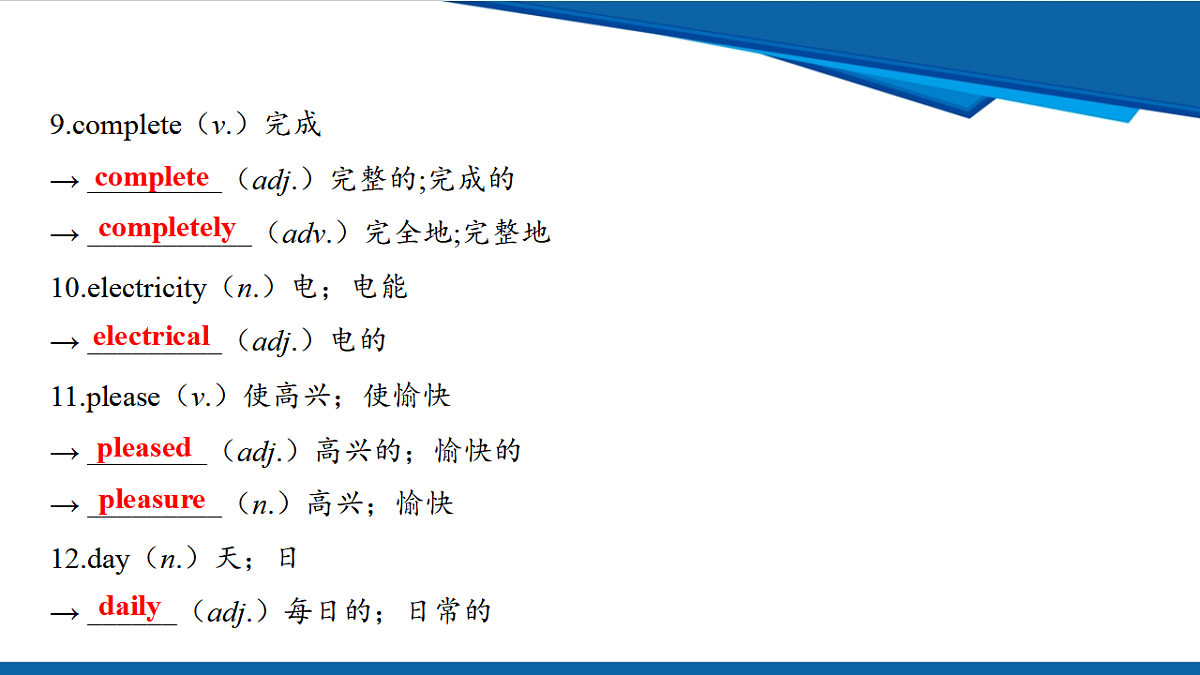 9.complete（v.）完成

→ complete （adj.）完整的;完成的

→ completely （adv.）完全地;完整地

10.electricity（n.）电；电能

→ electrical （adj.）电的

11.please（v.）使高兴；使愉快

→ pleased （adj.）高兴的；愉快的

→ pleasure （n.）高兴；愉快

12.day（n.）天；日

→ daily （adj.）每日的；日常的